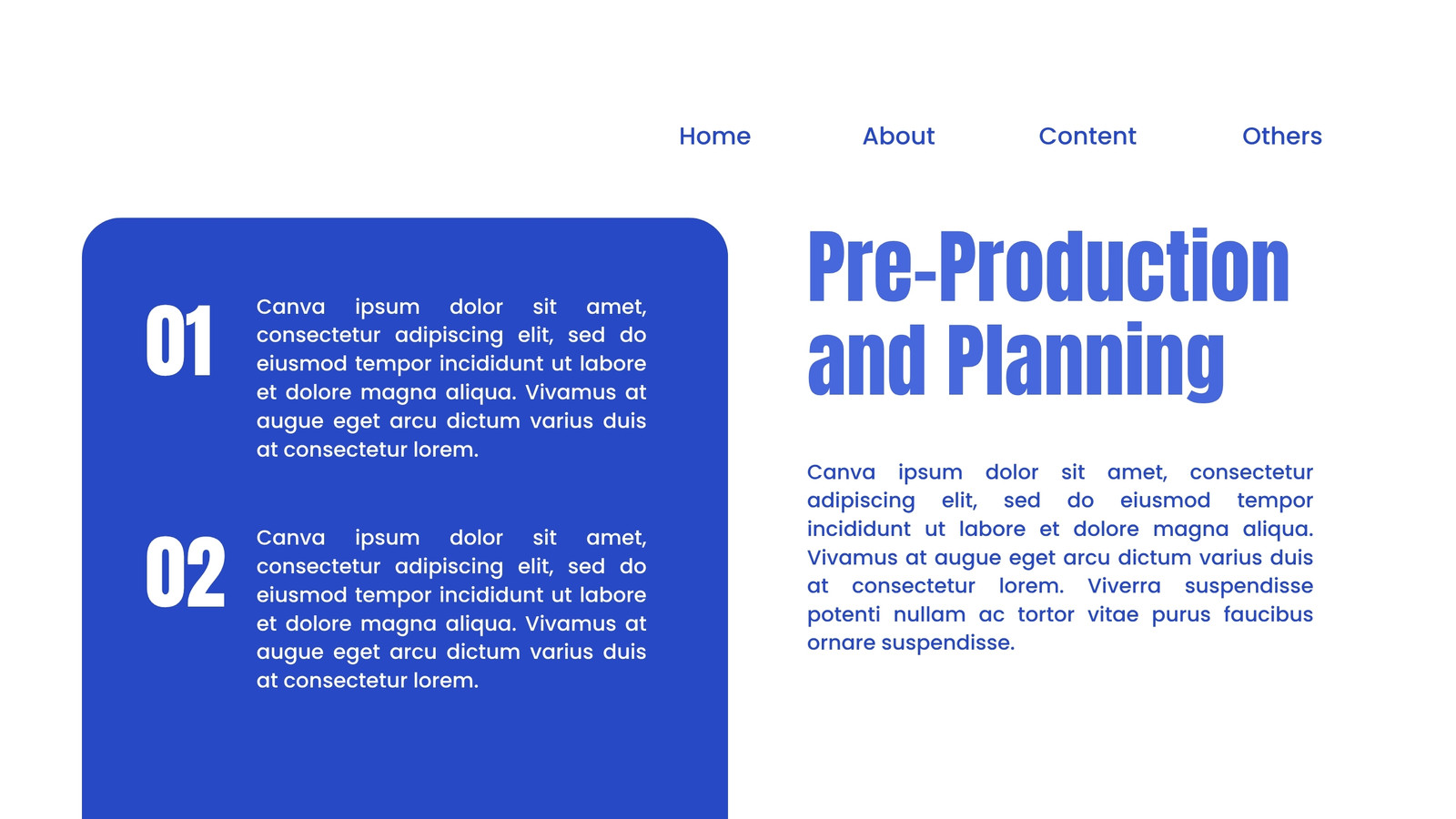 Home About Content Others

01

Canva ipsum dolor sit amet, consectetur adipiscing elit, sed do eiusmod tempor incididunt ut labore et dolore magna aliqua. Vivamus at augue eget arcu dictum varius duis at consectetur lorem.

02

Canva ipsum dolor sit amet, consectetur adipiscing elit, sed do eiusmod tempor incididunt ut labore et dolore magna aliqua. Vivamus at augue eget arcu dictum varius duis at consectetur lorem.

Pre-Production and Planning

Canva ipsum dolor sit amet, consectetur adipiscing elit, sed do eiusmod tempor incididunt ut labore et dolore magna aliqua. Vivamus at augue eget arcu dictum varius duis at consectetur lorem. Viverra suspendisse potenti nullam ac tortor vitae purus faucibus ornare suspendisse.